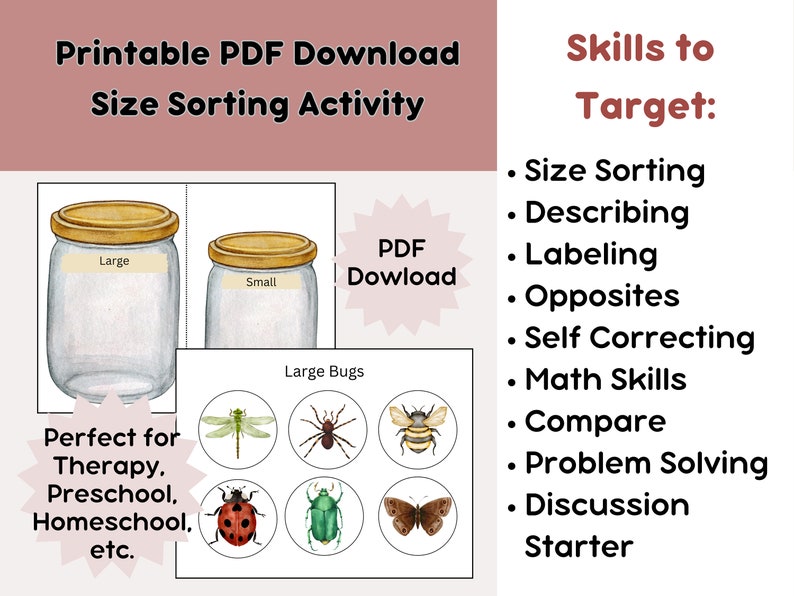 Printable PDF Download
Size Sorting Activity

Large

Small

PDF Dowload

Large Bugs

Perfect for Therapy, Preschool, Homeschool, etc.

Skills to Target:

• Size Sorting
• Describing
• Labeling
• Opposites
• Self Correcting
• Math Skills
• Compare
• Problem Solving
• Discussion Starter